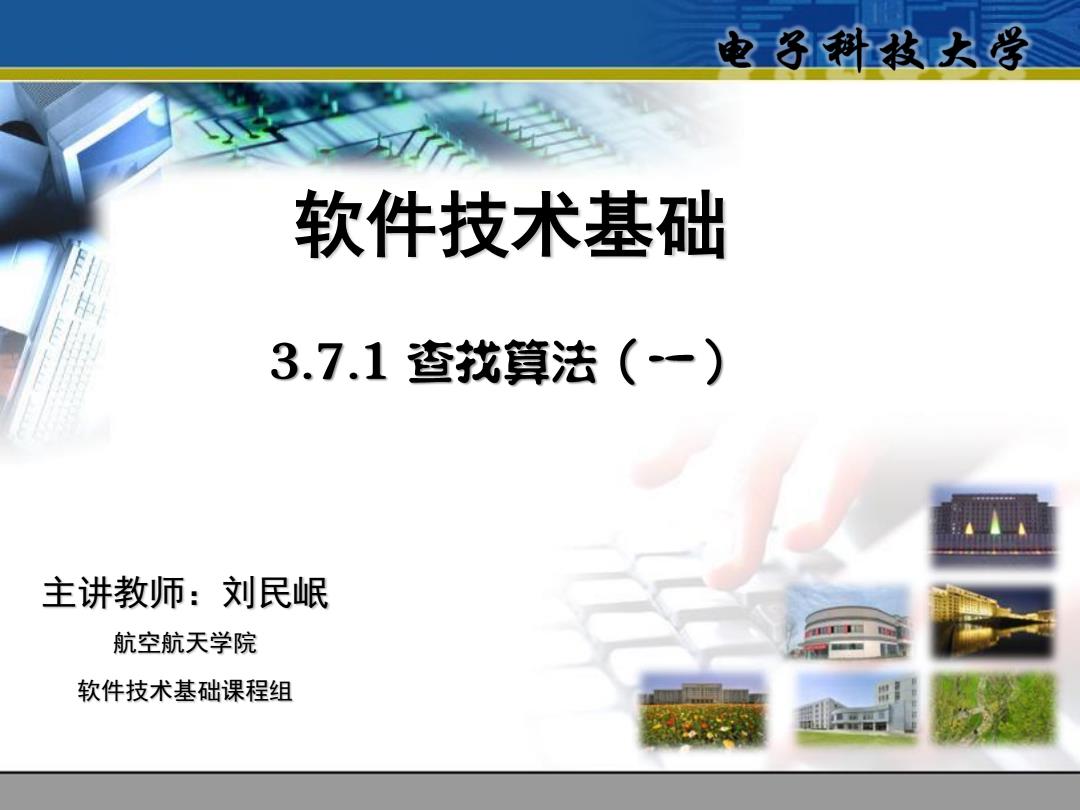 电子科技大学

软件技术基础

3.7.1 查找算法（一）

主讲教师：刘民岷

航空航天学院

软件技术基础课程组